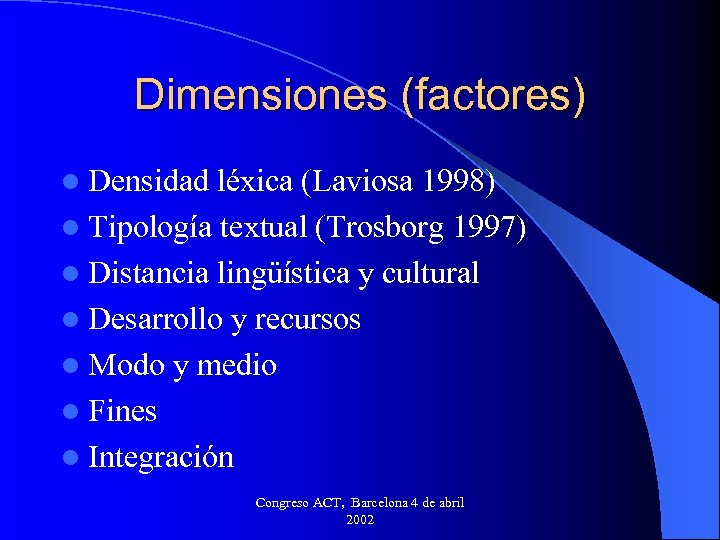 Dimensiones (factores)

- Densidad léxica (Laviosa 1998)
- Tipología textual (Trosborg 1997)
- Distancia lingüística y cultural
- Desarrollo y recursos
- Modo y medio
- Fines
- Integración

Congreso ACT, Barcelona 4 de abril 2002